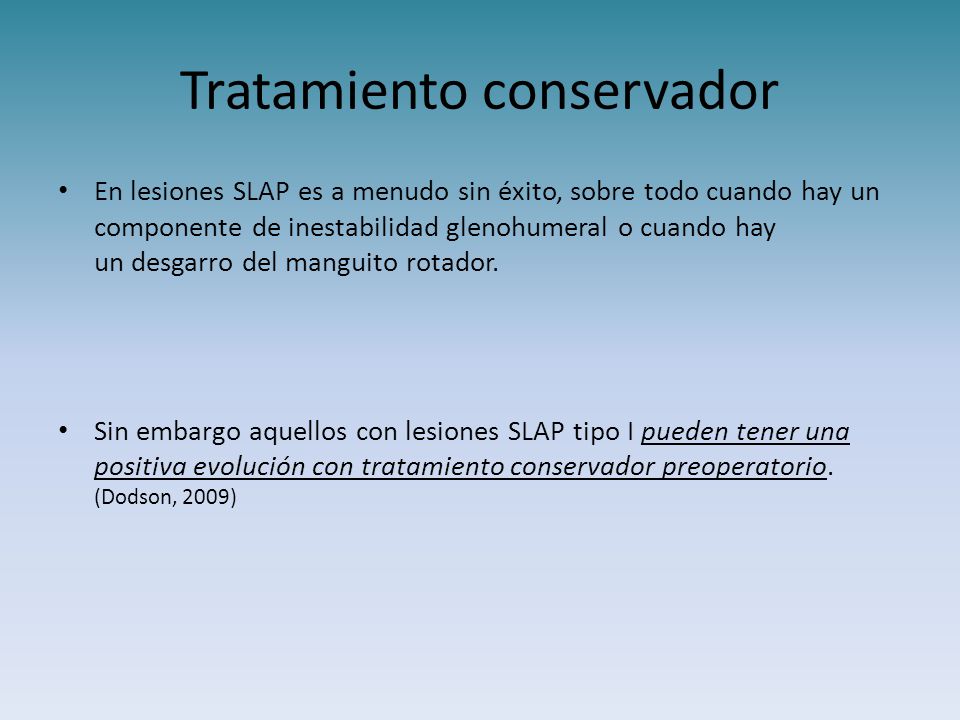 Tratamiento conservador

• En lesiones SLAP es a menudo sin éxito, sobre todo cuando hay un componente de inestabilidad glenohumeral o cuando hay un desgarro del manguito rotador.

• Sin embargo aquellos con lesiones SLAP tipo I pueden tener una positiva evolución con tratamiento conservador preoperatorio. (Dodson, 2009)